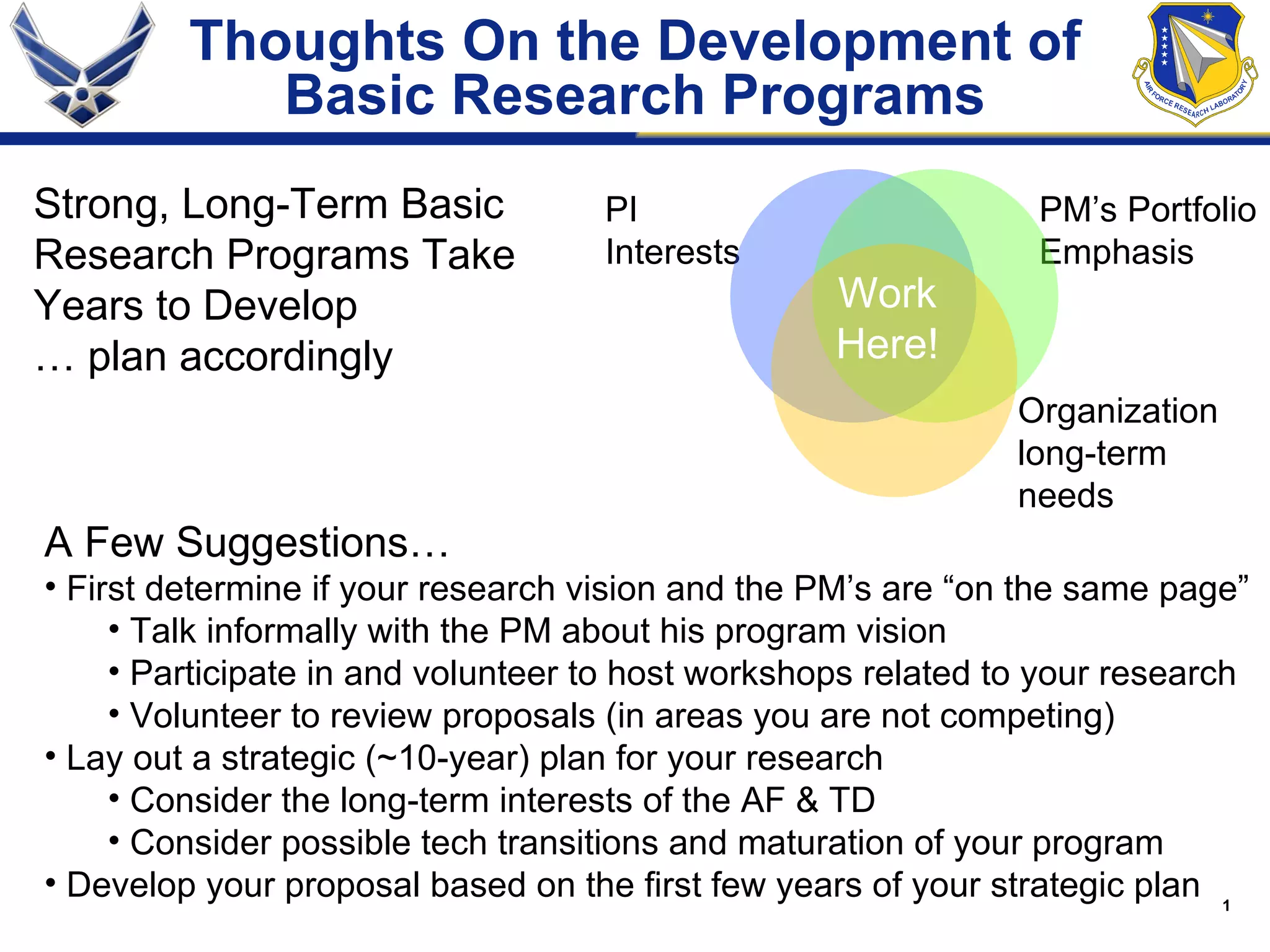 Thoughts On the Development of Basic Research Programs

AIR FORCE RESEARCH LABORATORY

Strong, Long-Term Basic Research Programs Take Years to Develop
… plan accordingly

PI Interests

PM's Portfolio Emphasis

Work Here!

Organization long-term needs

A Few Suggestions…
• First determine if your research vision and the PM's are "on the same page"
• Talk informally with the PM about his program vision
• Participate in and volunteer to host workshops related to your research
• Volunteer to review proposals (in areas you are not competing)
• Lay out a strategic (~10-year) plan for your research
• Consider the long-term interests of the AF & TD
• Consider possible tech transitions and maturation of your program
• Develop your proposal based on the first few years of your strategic plan

1